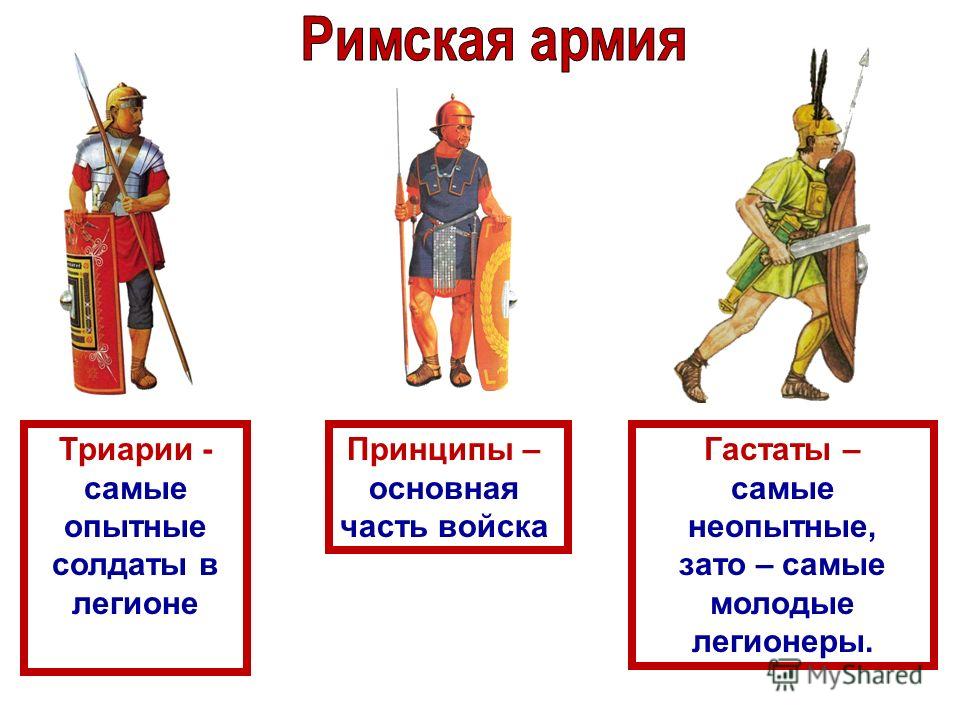 Римская армия

Триарии - самые опытные солдаты в легионе

Принципы – основная часть войска

Гастаты – самые неопытные, зато – самые молодые легионеры.

MyShared